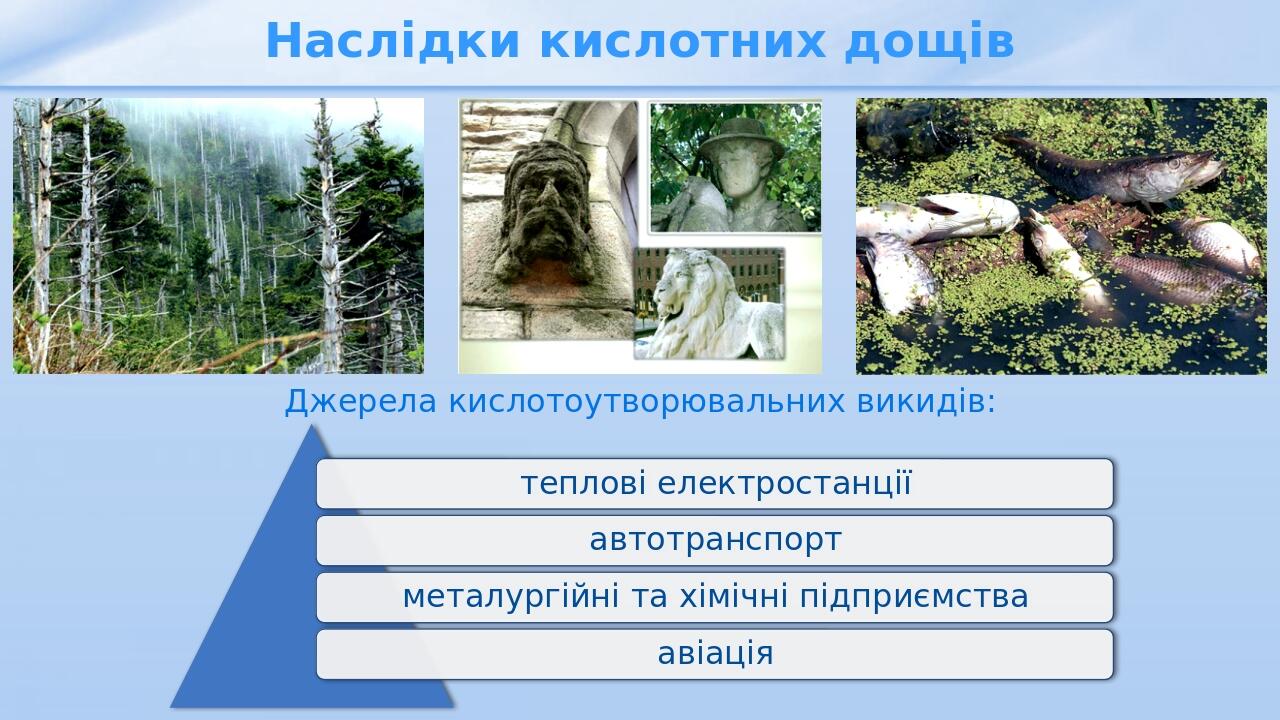 Наслідки кислотних дощів

Джерела кислотоутворювальних викидів:

теплові електростанції

автотранспорт

металургійні та хімічні підприємства

авіація